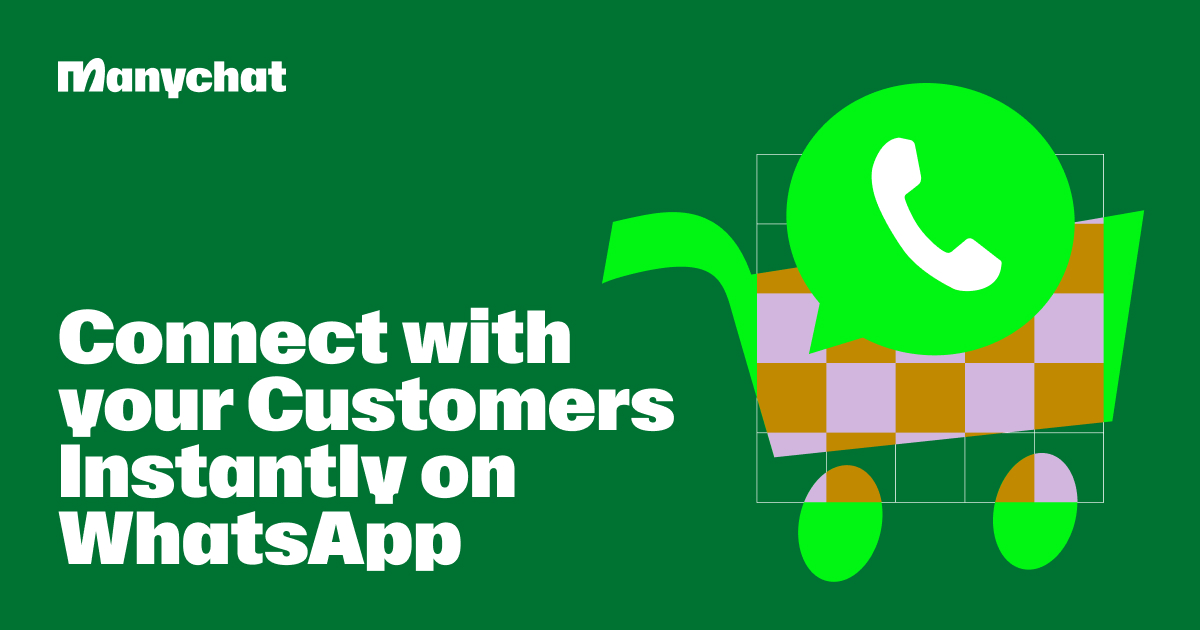 Manychat

Connect with your Customers Instantly on WhatsApp